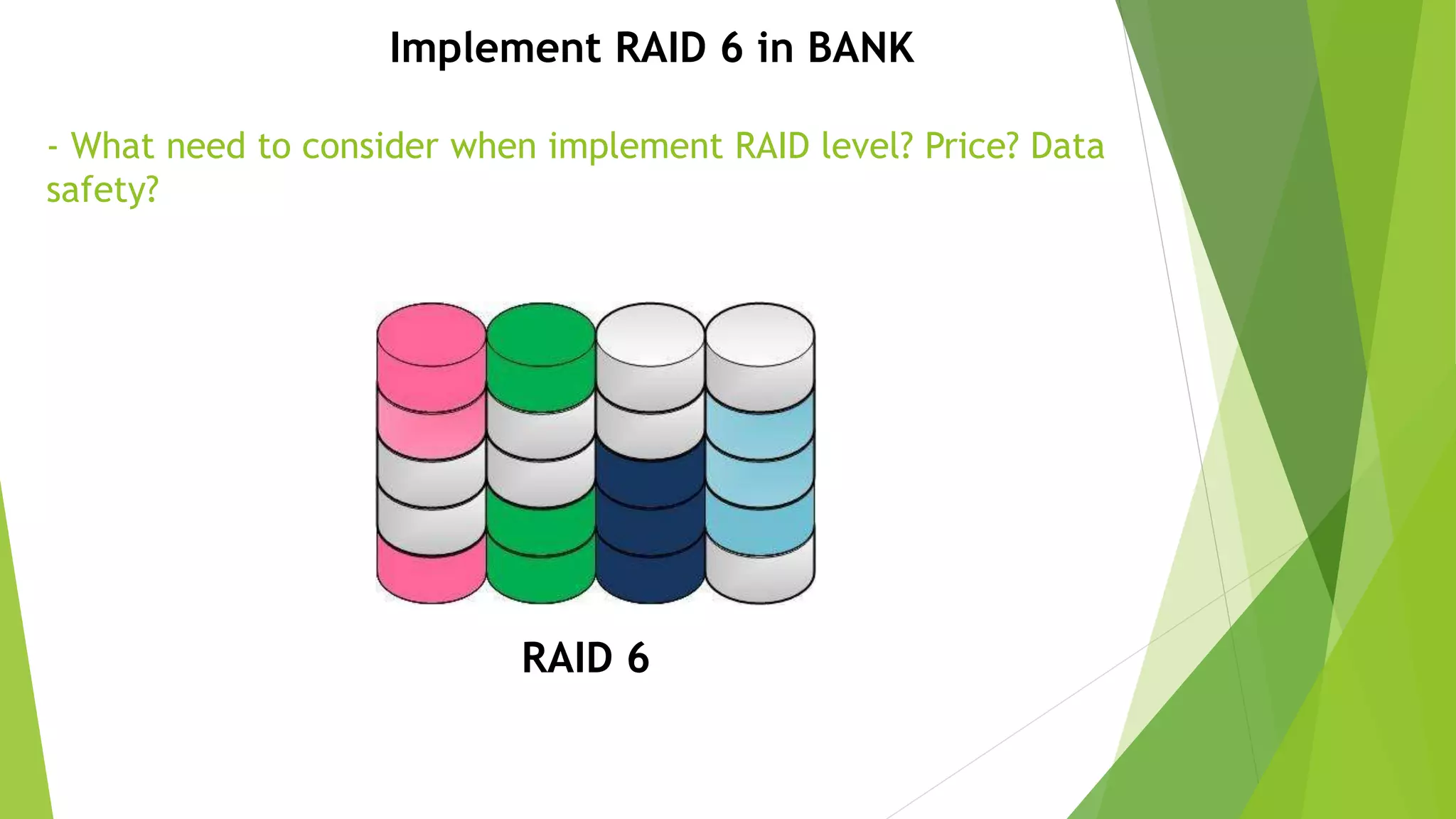 Implement RAID 6 in BANK

- What need to consider when implement RAID level? Price? Data safety?

RAID 6